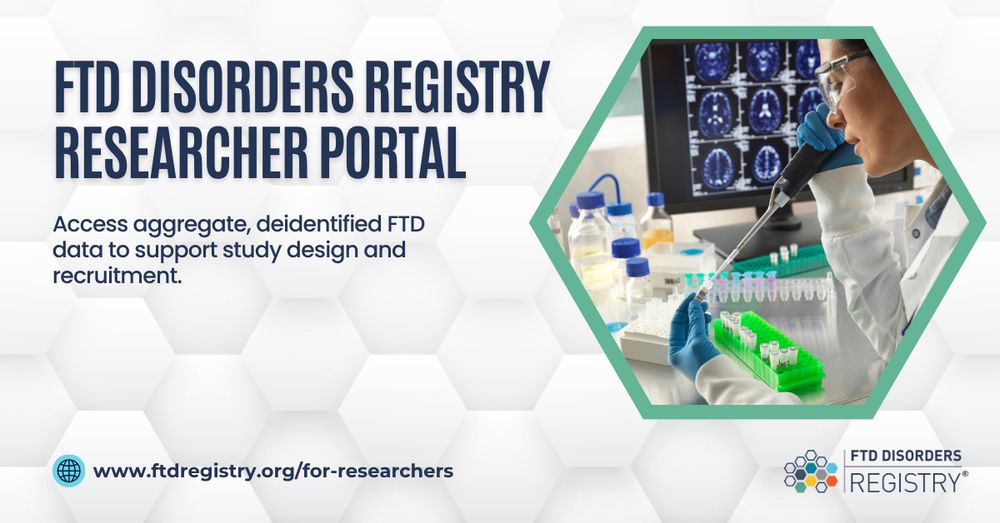 FTD DISORDERS REGISTRY RESEARCHER PORTAL

Access aggregate, deidentified FTD data to support study design and recruitment.

www.ftdregistry.org/for-researchers

FTD DISORDERS REGISTRY®